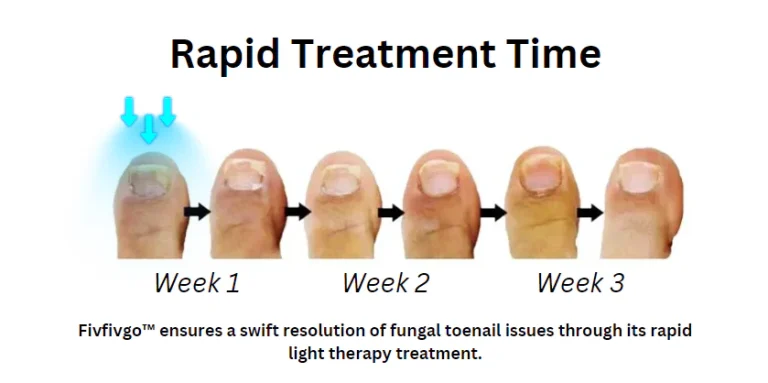 Rapid Treatment Time

Week 1

Week 2

Week 3

Fivfivgo™ ensures a swift resolution of fungal toenail issues through its rapid light therapy treatment.